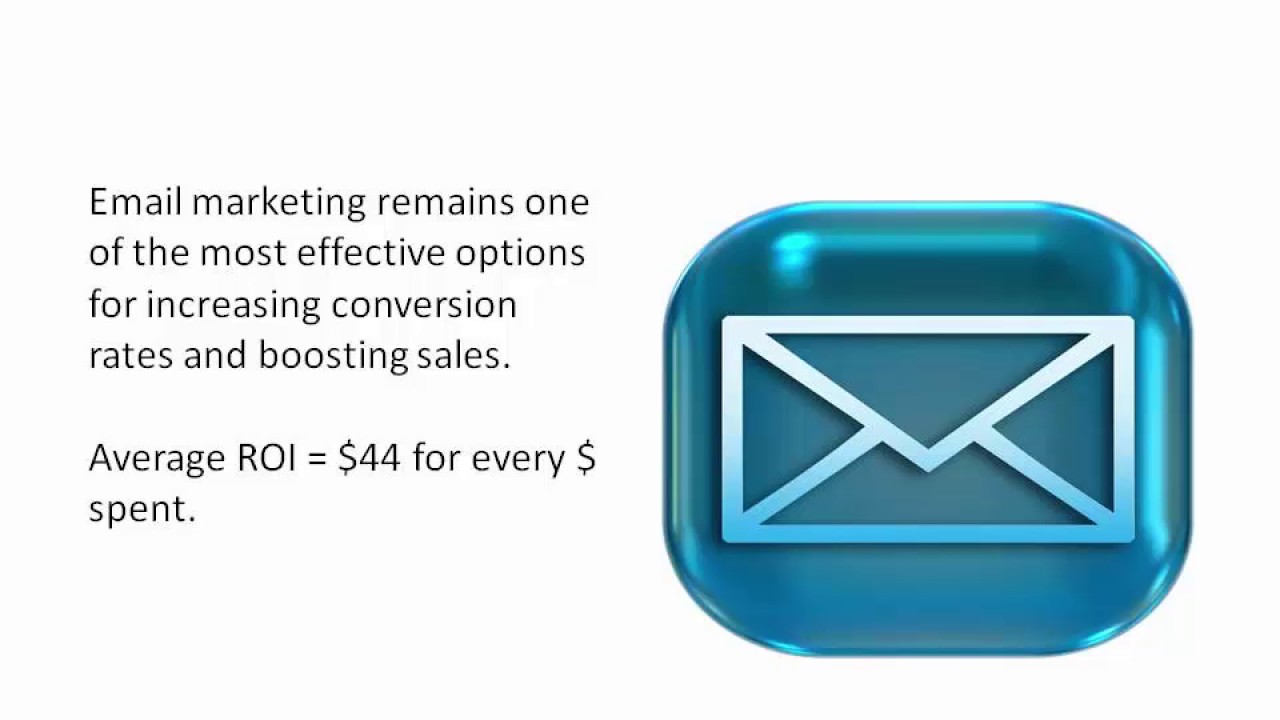 Email marketing remains one of the most effective options for increasing conversion rates and boosting sales.

Average ROI = \$44 for every \$ spent.